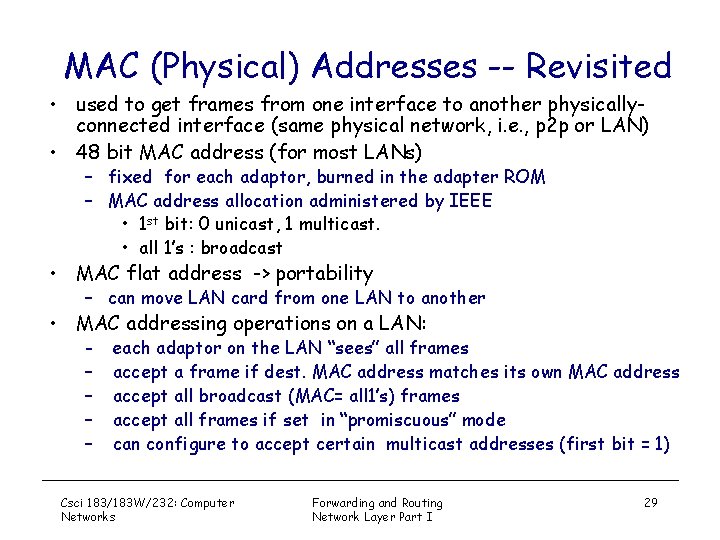 MAC (Physical) Addresses -- Revisited

• used to get frames from one interface to another physically-connected interface (same physical network, i.e., p2p or LAN)
• 48 bit MAC address (for most LANs)
– fixed for each adaptor, burned in the adapter ROM
– MAC address allocation administered by IEEE
• 1$^{st}$ bit: 0 unicast, 1 multicast.
• all 1's : broadcast
• MAC flat address -> portability
– can move LAN card from one LAN to another
• MAC addressing operations on a LAN:
– each adaptor on the LAN "sees" all frames
– accept a frame if dest. MAC address matches its own MAC address
– accept all broadcast (MAC= all1's) frames
– accept all frames if set in "promiscuous" mode
– can configure to accept certain multicast addresses (first bit = 1)

Csci 183/183W/232: Computer Networks

Forwarding and Routing Network Layer Part I

29